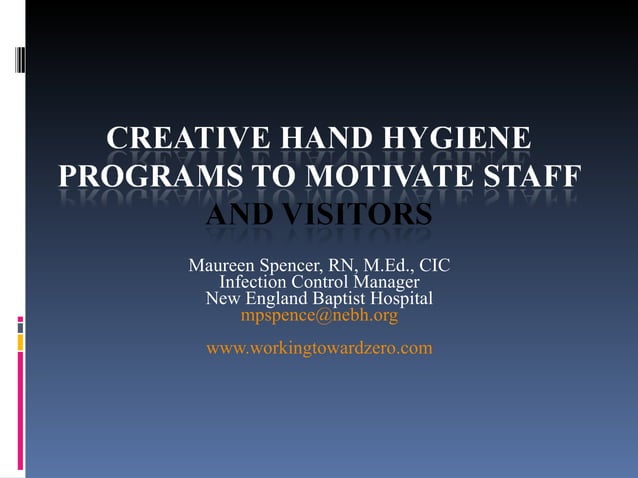 CREATIVE HAND HYGIENE PROGRAMS TO MOTIVATE STAFF AND VISITORS

Maureen Spencer, RN, M.Ed., CIC
Infection Control Manager
New England Baptist Hospital
mpspence@nebh.org

www.workingtowardzero.com